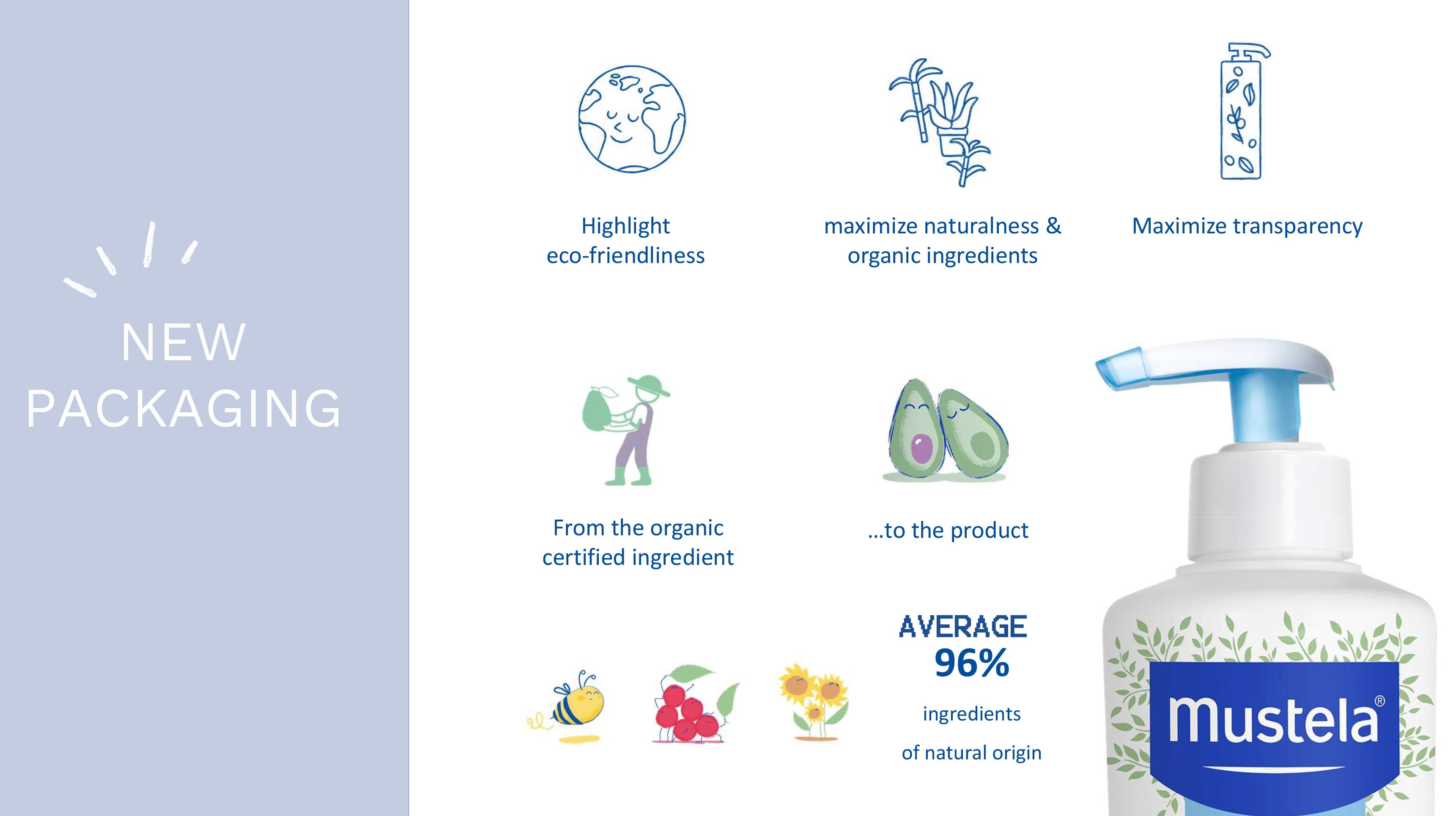 NEW PACKAGING

Highlight eco-friendliness

maximize naturalness & organic ingredients

Maximize transparency

From the organic certified ingredient

...to the product

AVERAGE
96%
ingredients
of natural origin

mustela®